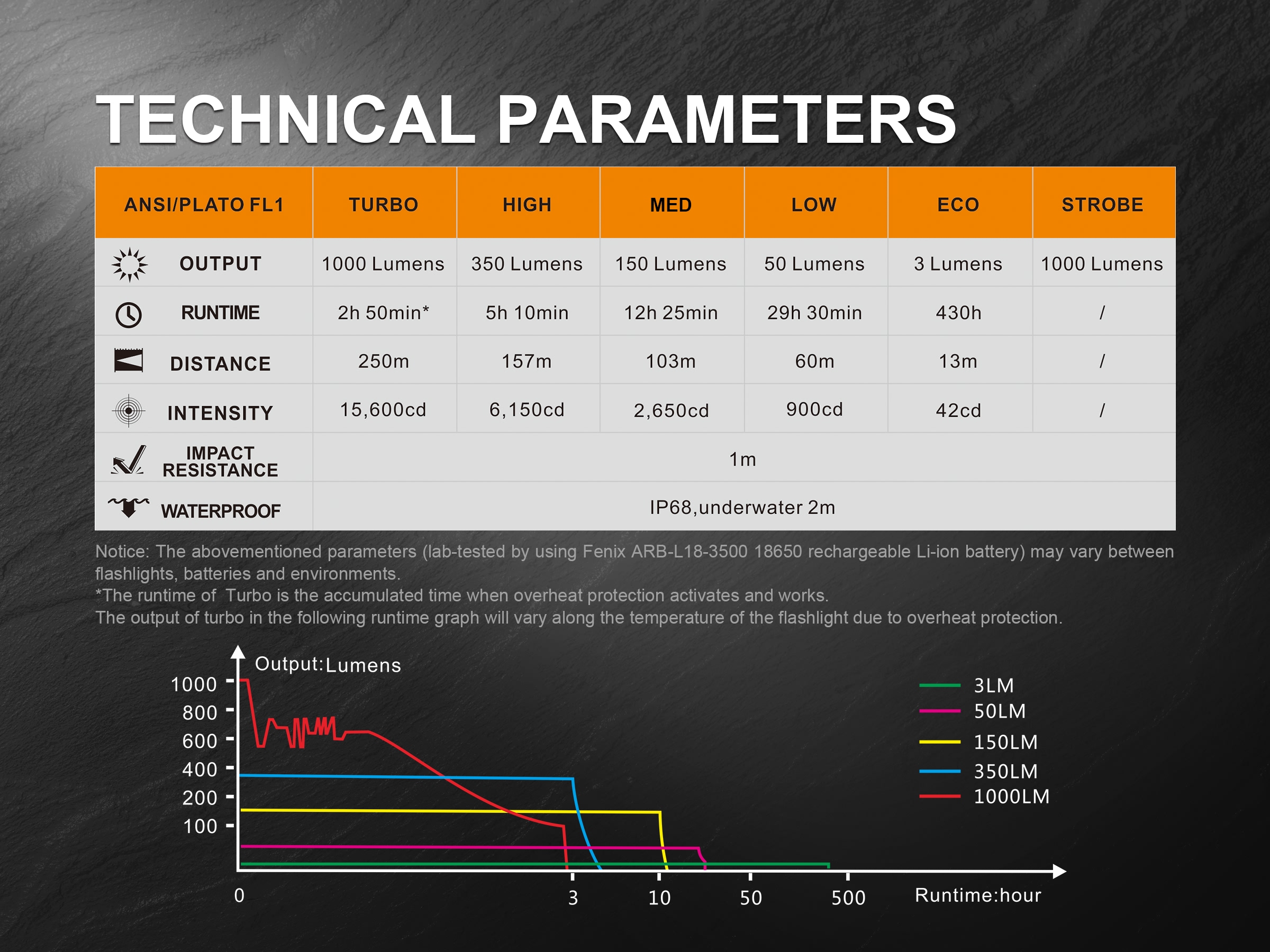 TECHNICAL PARAMETERS

| ANSI/PLATO FL1 | TURBO | HIGH | MED | LOW | ECO | STROBE |
|---|---|---|---|---|---|---|
| OUTPUT | 1000 Lumens | 350 Lumens | 150 Lumens | 50 Lumens | 3 Lumens | 1000 Lumens |
| RUNTIME | 2h 50min* | 5h 10min | 12h 25min | 29h 30min | 430h | / |
| DISTANCE | 250m | 157m | 103m | 60m | 13m | / |
| INTENSITY | 15,600cd | 6,150cd | 2,650cd | 900cd | 42cd | / |
| IMPACT RESISTANCE | 1m | | | | | |
| WATERPROOF | IP68,underwater 2m | | | | | |

Notice: The abovementioned parameters (lab-tested by using Fenix ARB-L18-3500 18650 rechargeable Li-ion battery) may vary between flashlights, batteries and environments.
*The runtime of Turbo is the accumulated time when overheat protection activates and works.
The output of turbo in the following runtime graph will vary along the temperature of the flashlight due to overheat protection.

Output:Lumens
1000
800
600
400
200
100
0
3
10
50
500
Runtime:hour

3LM
50LM
150LM
350LM
1000LM